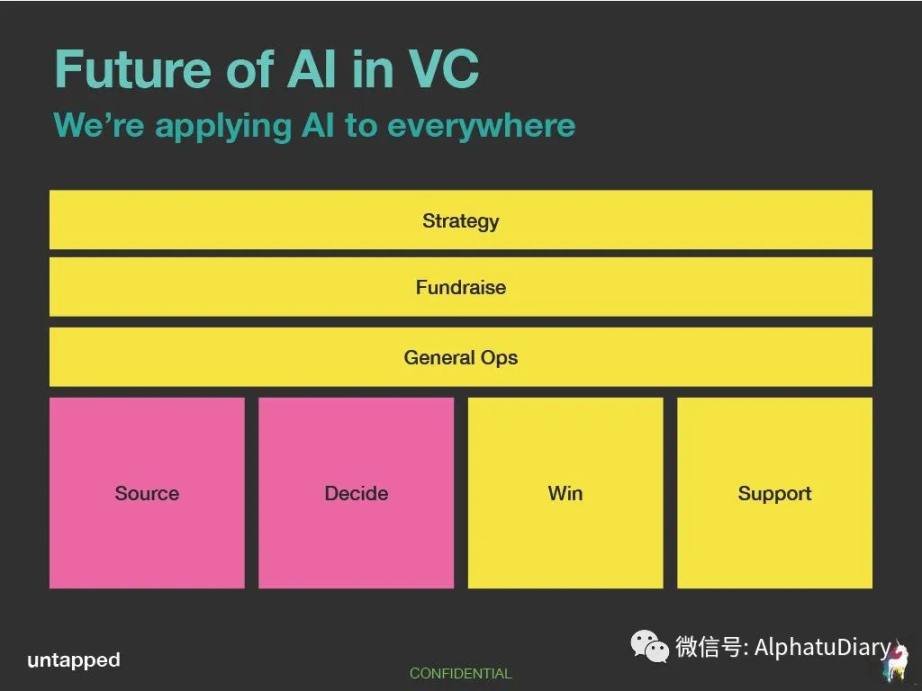 Future of AI in VC
We're applying AI to everywhere

Strategy

Fundraise

General Ops

Source

Decide

Win

Support

untapped

CONFIDENTIAL

微信号: AlphatuDiary